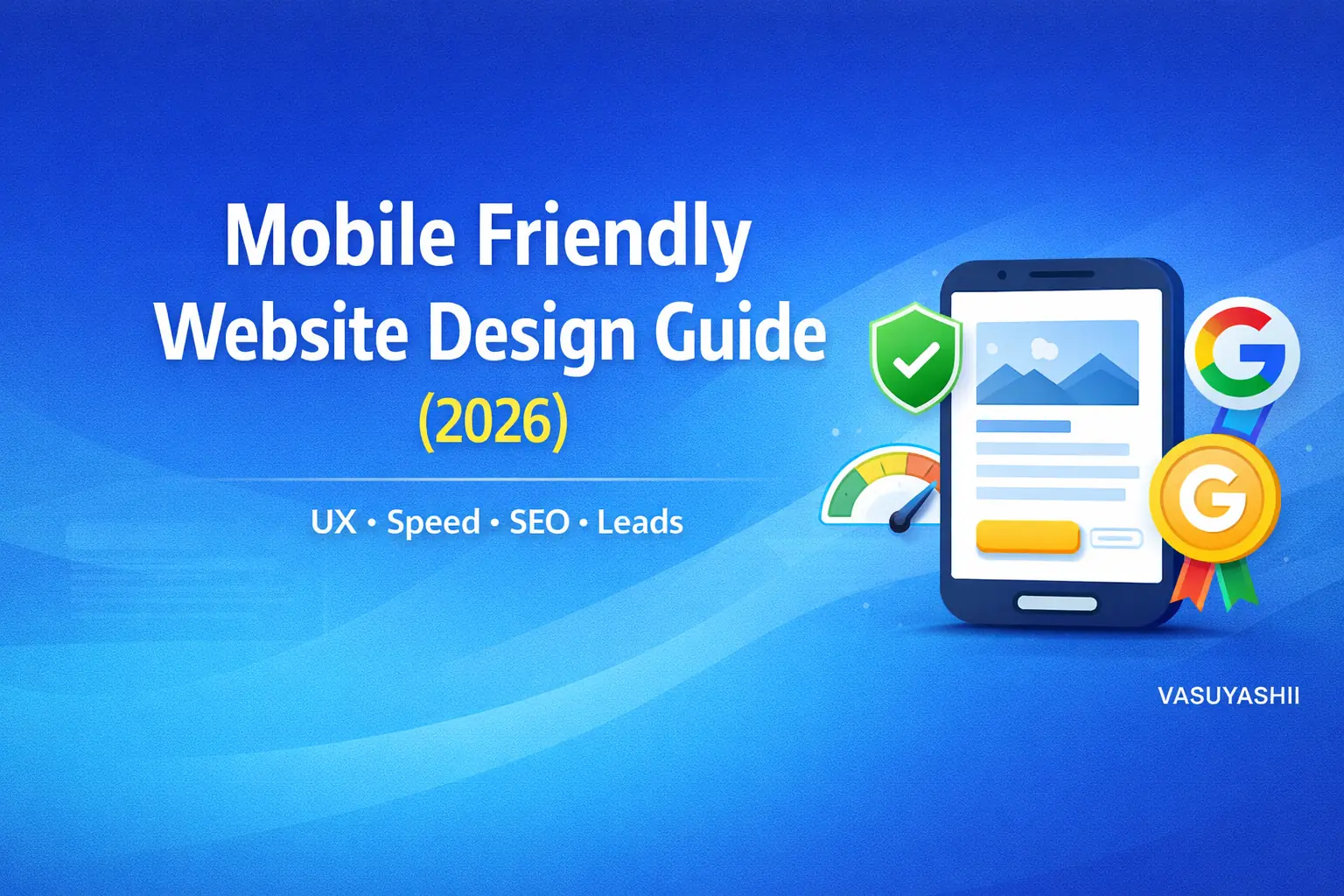 Mobile Friendly
Website Design Guide
(2026)

UX • Speed • SEO • Leads

G

G

VASUYASHII